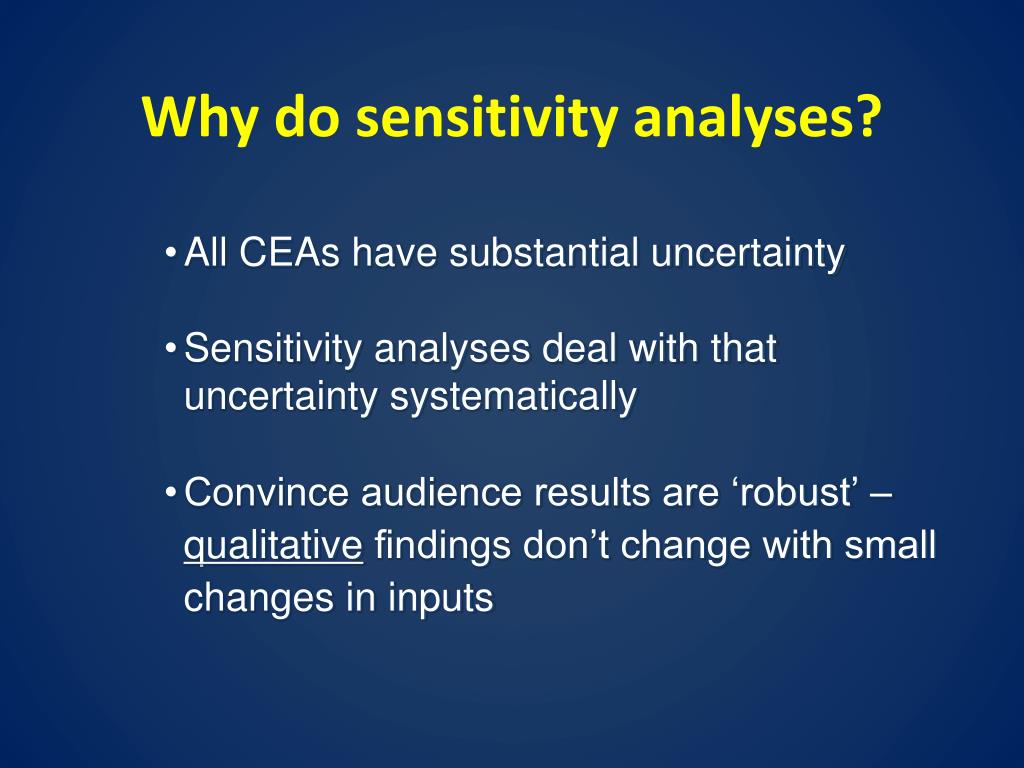 Why do sensitivity analyses?

• All CEAs have substantial uncertainty

• Sensitivity analyses deal with that uncertainty systematically

• Convince audience results are ‘robust’ – qualitative findings don’t change with small changes in inputs